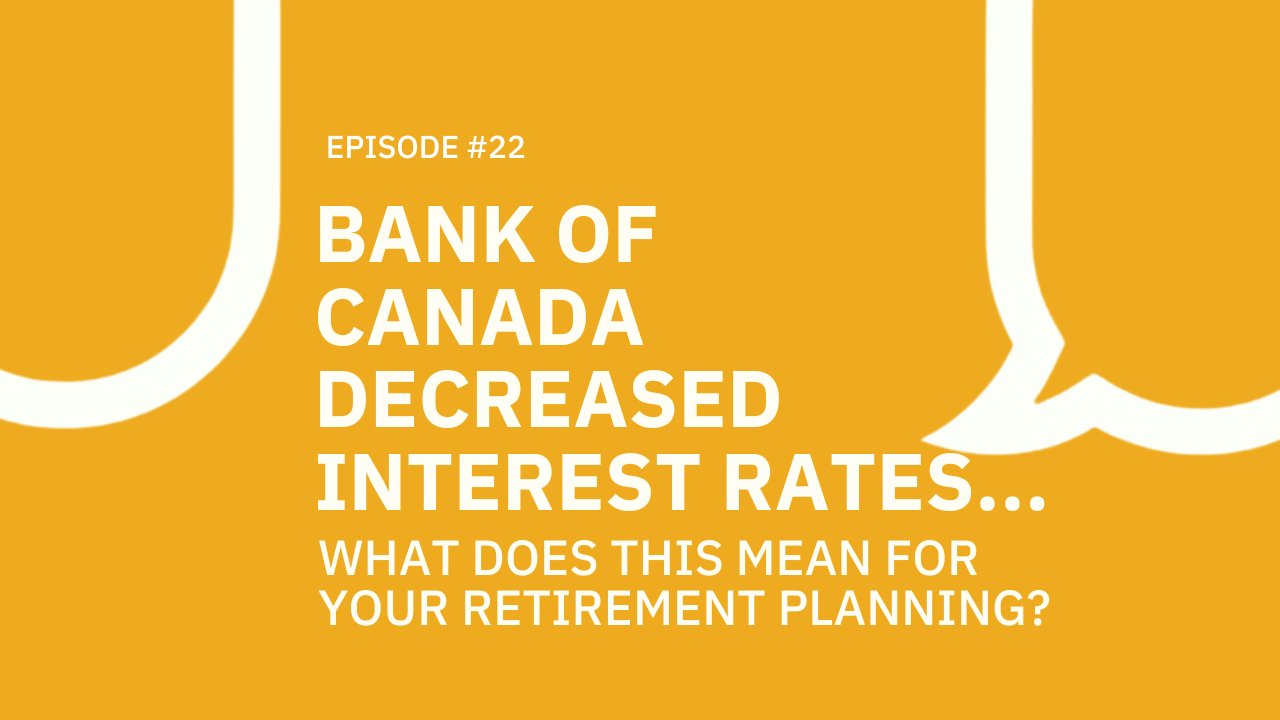 EPISODE #22

BANK OF CANADA DECREASED INTEREST RATES...

WHAT DOES THIS MEAN FOR YOUR RETIREMENT PLANNING?